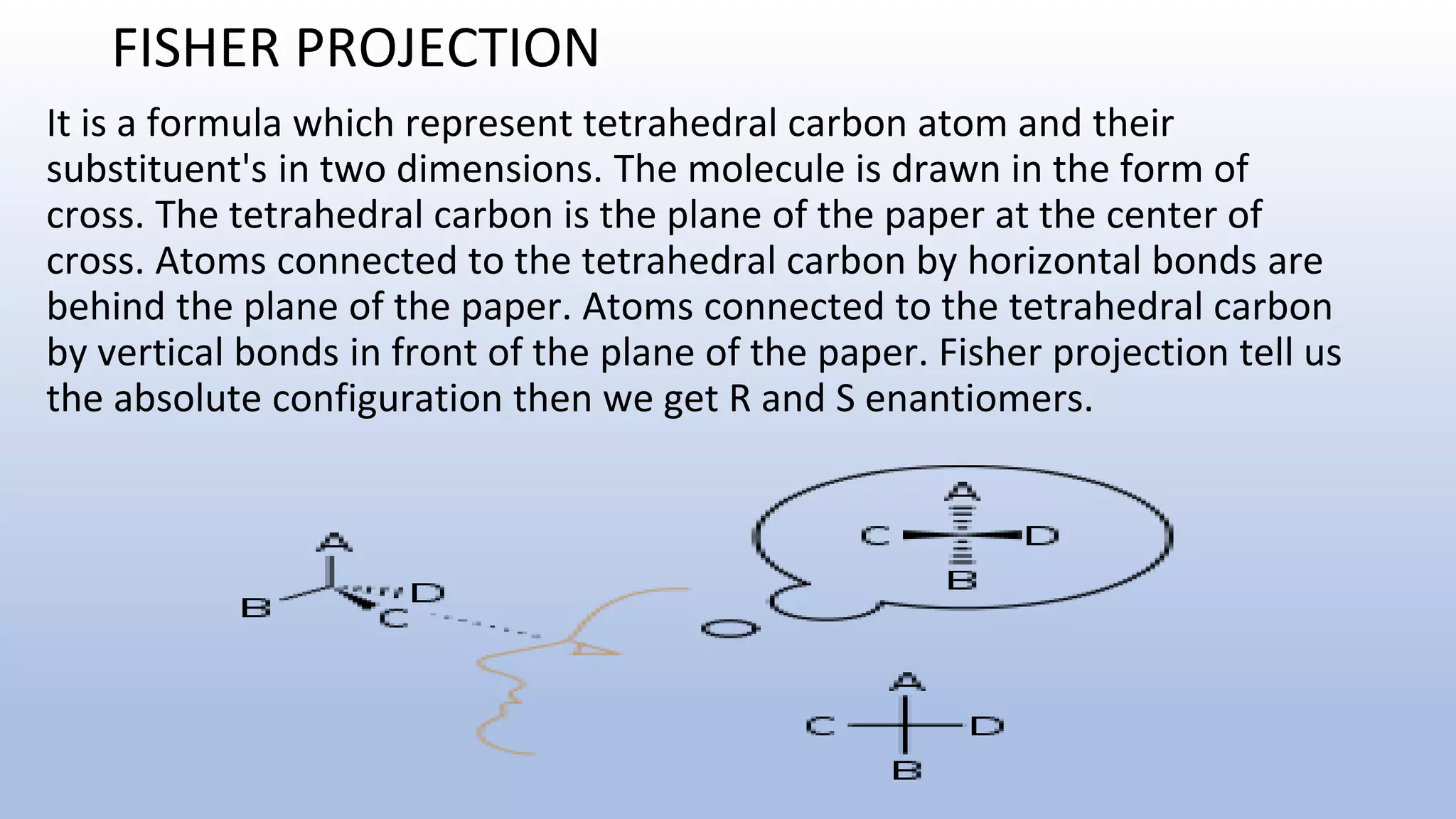 FISHER PROJECTION

It is a formula which represent tetrahedral carbon atom and their substituent's in two dimensions. The molecule is drawn in the form of cross. The tetrahedral carbon is the plane of the paper at the center of cross. Atoms connected to the tetrahedral carbon by horizontal bonds are behind the plane of the paper. Atoms connected to the tetrahedral carbon by vertical bonds in front of the plane of the paper. Fisher projection tell us the absolute configuration then we get R and S enantiomers.

A
B
D
C

A
C
D
B

A
C
D
B